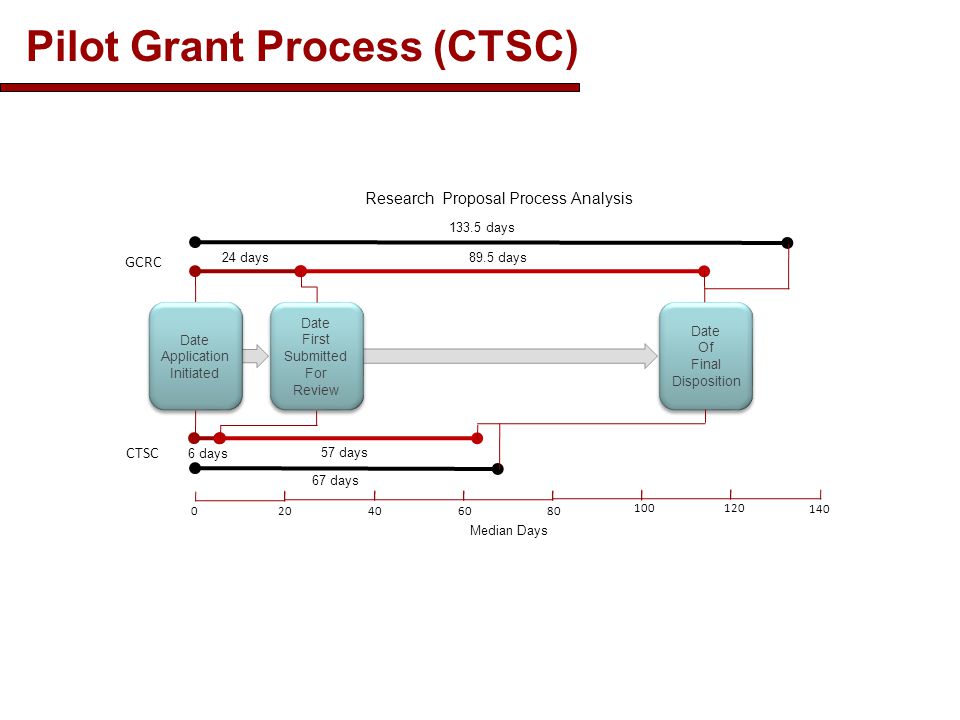 Pilot Grant Process (CTSC)

Research Proposal Process Analysis

133.5 days

GCRC

24 days

89.5 days

Date Application Initiated

Date First Submitted For Review

Date Of Final Disposition

CTSC

6 days

57 days

67 days

0

20

40

60

80

100

120

140

Median Days